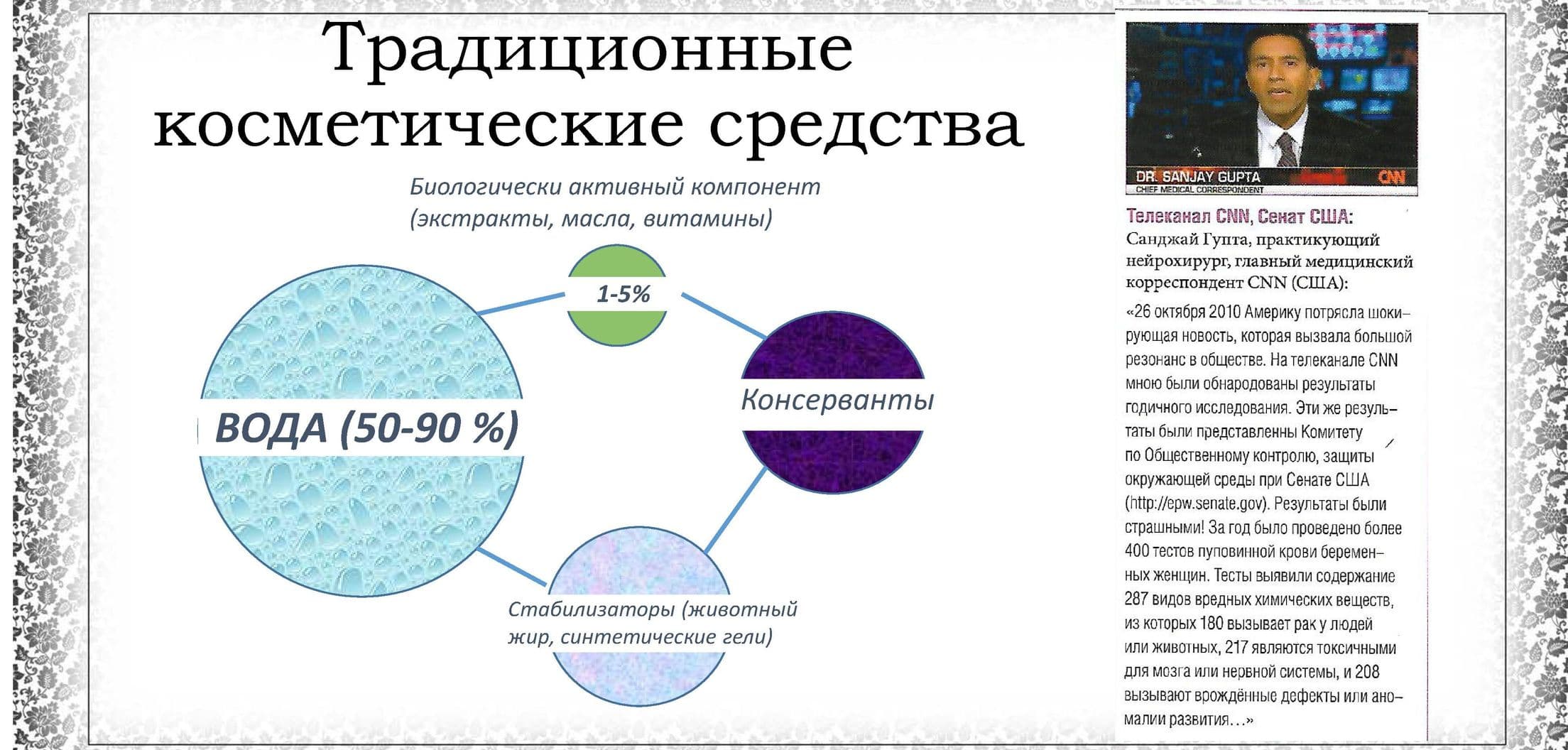 Традиционные косметические средства

Биологически активный компонент (экстракты, масла, витамины)

1-5%

ВОДА (50-90 %)

Консерванты

Стабилизаторы (животный жир, синтетические гели)

DR. SANJAY GUPTA
CHIEF MEDICAL CORRESPONDENT
CNN

Телеканал CNN, Сенат США: Санджай Гупта, практикующий нейрохирург, главный медицинский корреспондент CNN (США):

«26 октября 2010 Америку потрясла шокирующая новость, которая вызвала большой резонанс в обществе. На телеканале CNN мною были обнародованы результаты годичного исследования. Эти же результаты были представленны Комитету по Общественному контролю, защиты окружающей среды при Сенате США (http://epw.senate.gov). Результаты были страшными! За год было проведено более 400 тестов пуповинной крови беременных женщин. Тесты выявили содержание 287 видов вредных химических веществ, из которых 180 вызывает рак у людей или животных, 217 являются токсичными для мозга или нервной системы, и 208 вызывают врождённые дефекты или аномалии развития…»